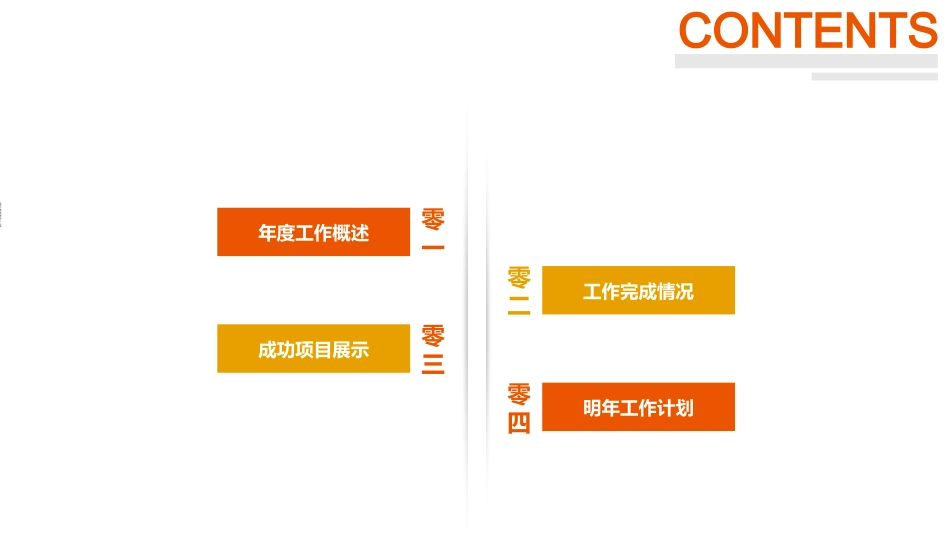 CONTENTS

年度工作概述

零一

零二

工作完成情况

成功项目展示

零三

零四

明年工作计划